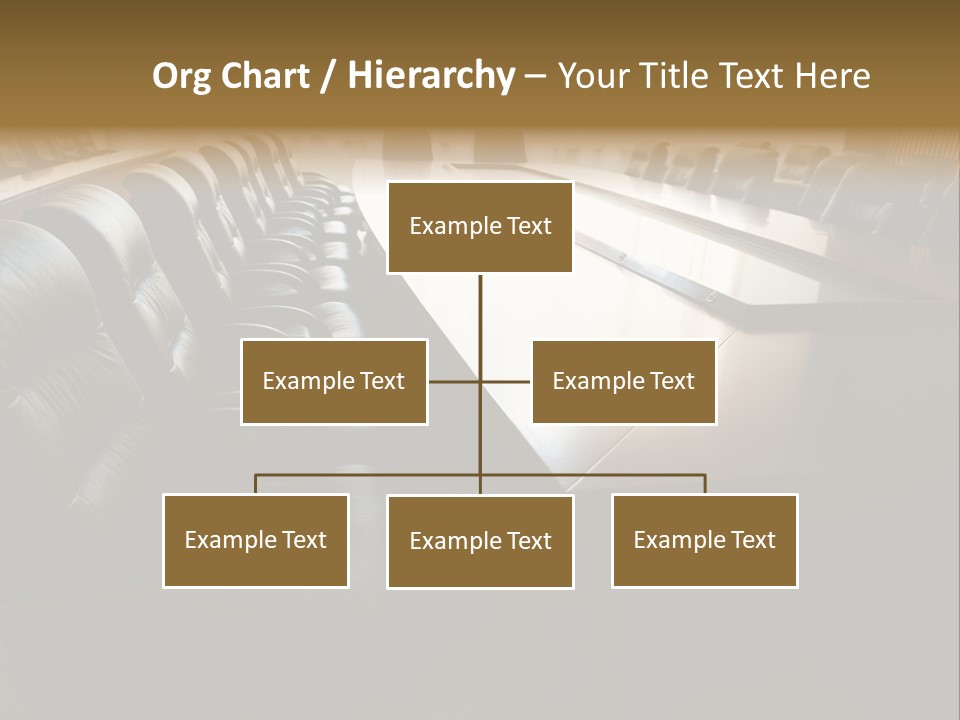 Org Chart / Hierarchy – Your Title Text Here

Example Text

Example Text

Example Text

Example Text

Example Text

Example Text